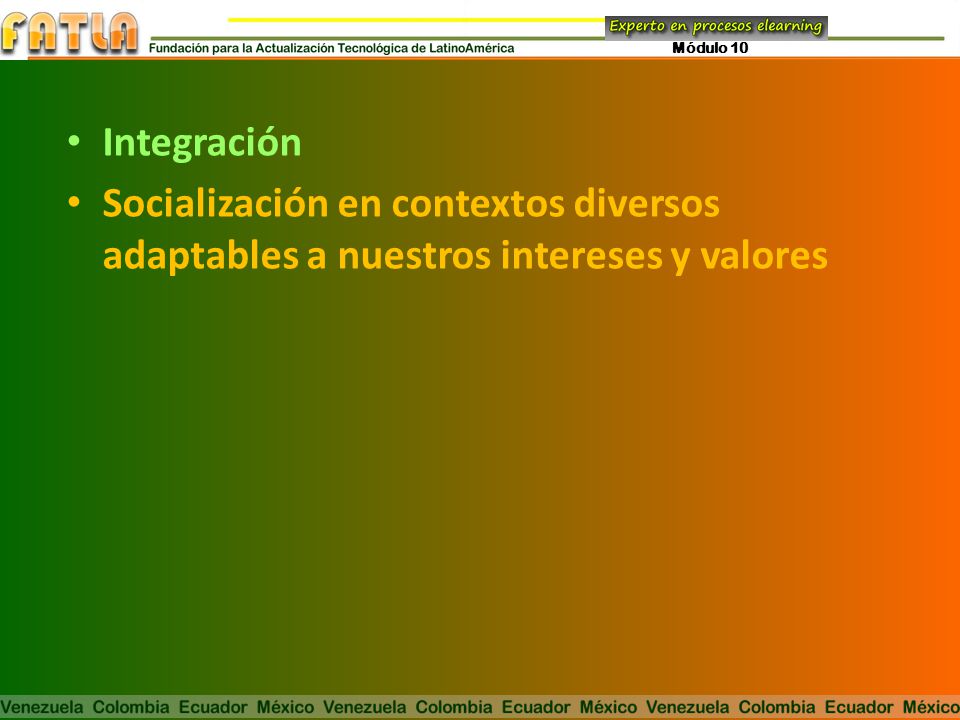 FATLA
Fundación para la Actualización Tecnológica de LatinoAmérica
Experto en procesos elearning
Módulo 10

• Integración
• Socialización en contextos diversos adaptables a nuestros intereses y valores

Venezuela Colombia Ecuador México Venezuela Colombia Ecuador México Venezuela Colombia Ecuador México